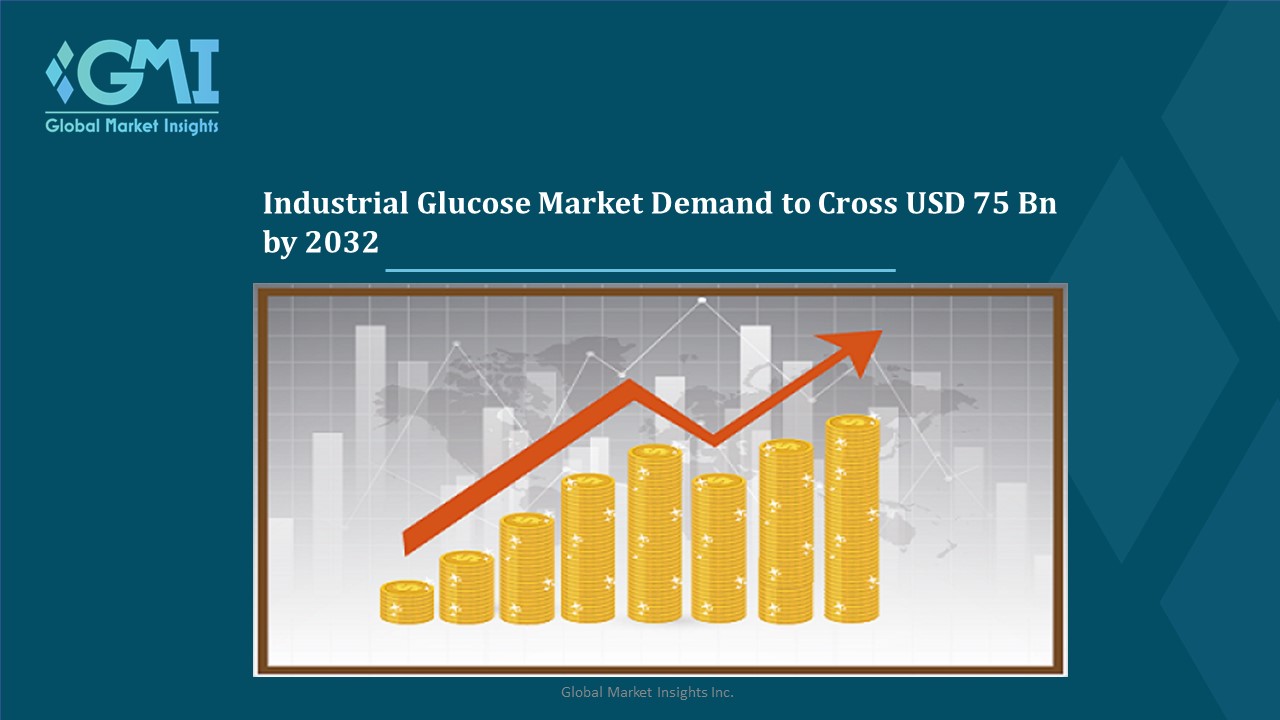 GMI
Global Market Insights

Industrial Glucose Market Demand to Cross USD 75 Bn by 2032

Global Market Insights Inc.